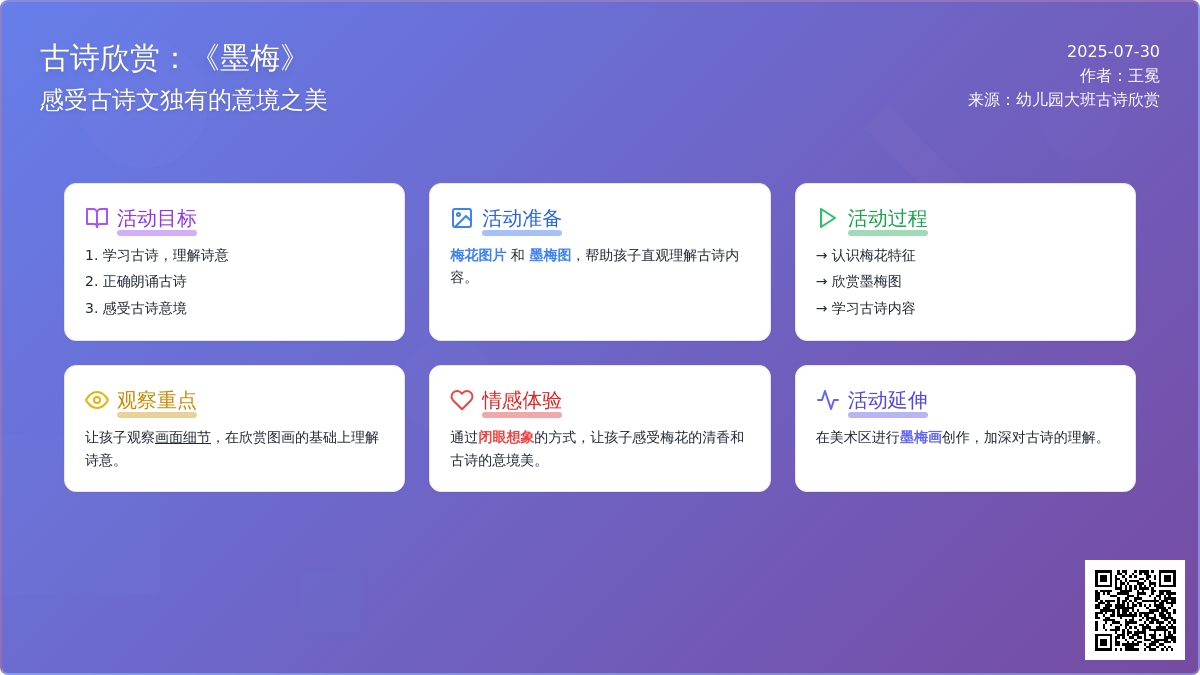 古诗欣赏：《墨梅》

感受古诗文独有的意境之美

2025-07-30
作者：王冕
来源：幼儿园大班古诗欣赏

活动目标

1. 学习古诗，理解诗意
2. 正确朗诵古诗
3. 感受古诗意境

活动准备

梅花图片 和 墨梅图，帮助孩子直观理解古诗内容。

活动过程

→ 认识梅花特征
→ 欣赏墨梅图
→ 学习古诗内容

观察重点

让孩子观察画面细节，在欣赏图画的基础上理解诗意。

情感体验

通过闭眼想象的方式，让孩子感受梅花的清香和古诗的意境美。

活动延伸

在美术区进行墨梅画创作，加深对古诗的理解。